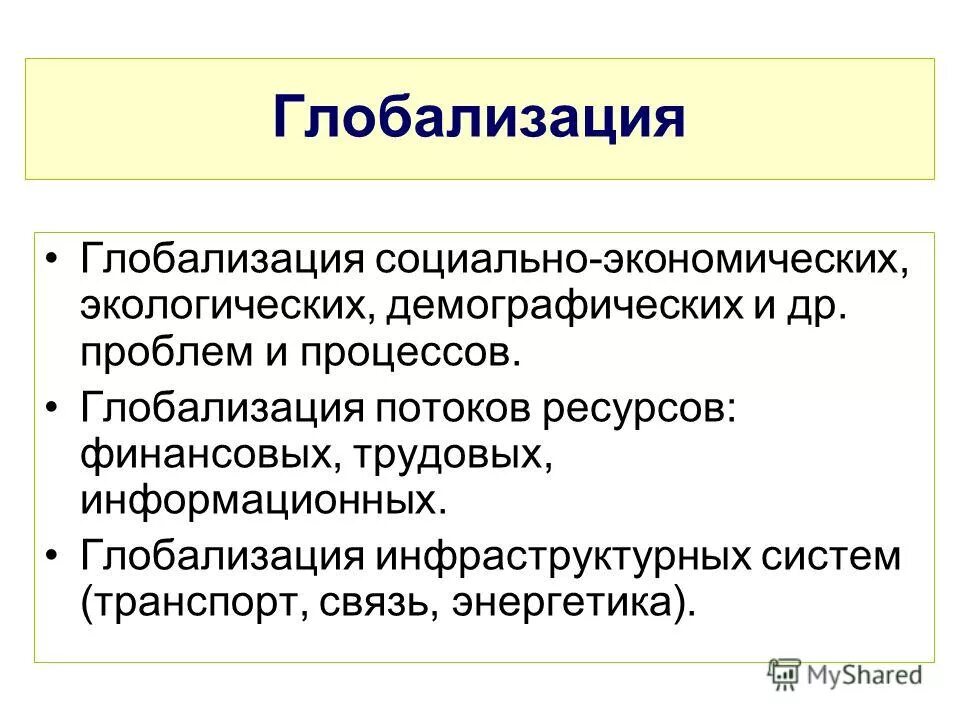 Глобализация

• Глобализация социально-экономических, экологических, демографических и др. проблем и процессов.

• Глобализация потоков ресурсов: финансовых, трудовых, информационных.

• Глобализация инфраструктурных систем (транспорт, связь, энергетика).

MyShared